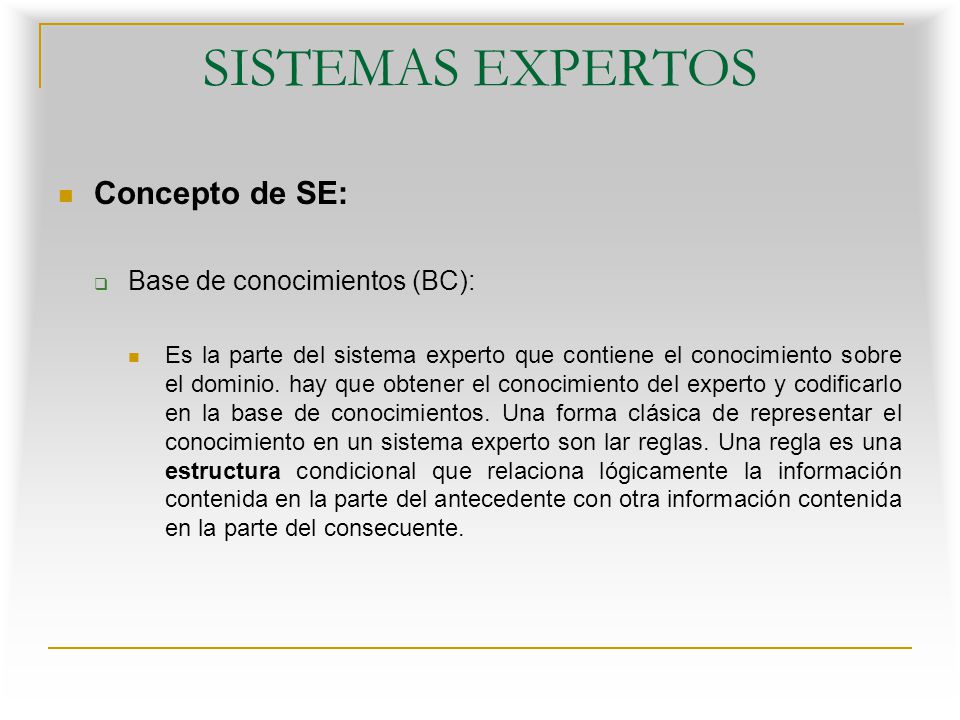 SISTEMAS EXPERTOS

Concepto de SE:

Base de conocimientos (BC):

Es la parte del sistema experto que contiene el conocimiento sobre el dominio. hay que obtener el conocimiento del experto y codificarlo en la base de conocimientos. Una forma clásica de representar el conocimiento en un sistema experto son lar reglas. Una regla es una estructura condicional que relaciona lógicamente la información contenida en la parte del antecedente con otra información contenida en la parte del consecuente.